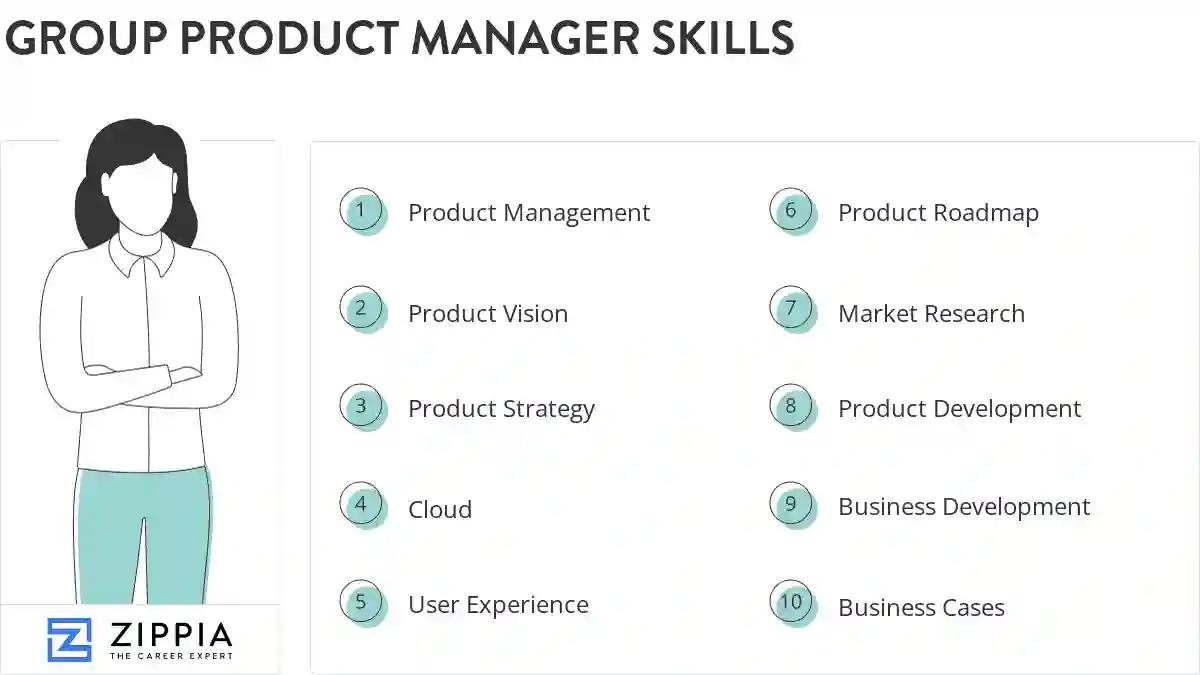 GROUP PRODUCT MANAGER SKILLS

1 Product Management
2 Product Vision
3 Product Strategy
4 Cloud
5 User Experience
6 Product Roadmap
7 Market Research
8 Product Development
9 Business Development
10 Business Cases

ZIPPIA
THE CAREER EXPERT